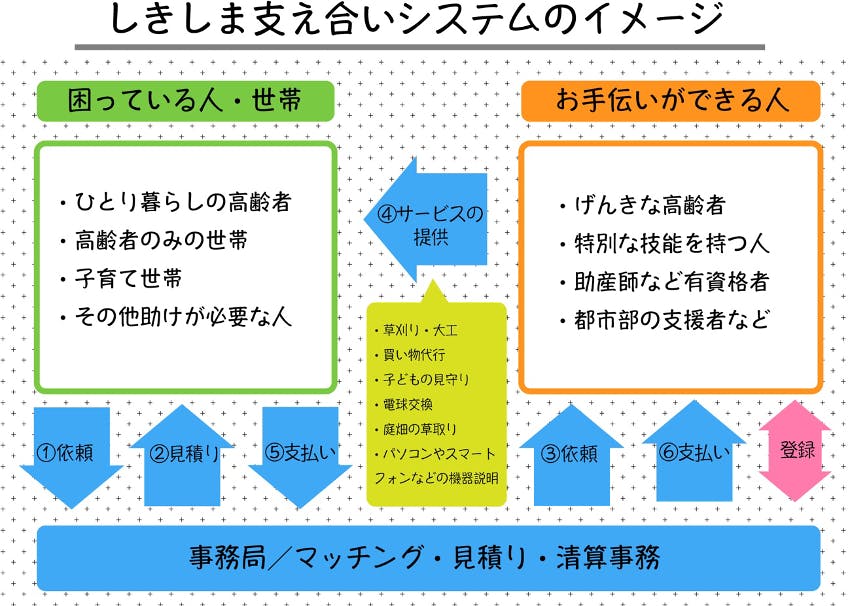 しきしま支え合いシステムのイメージ

困っている人・世帯

・ひとり暮らしの高齢者
・高齢者のみの世帯
・子育て世帯
・その他助けが必要な人

④サービスの提供

・草刈り・大工
・買い物代行
・子どもの見守り
・電球交換
・庭畑の草取り
・パソコンやスマートフォンなどの機器説明

お手伝いができる人

・げんきな高齢者
・特別な技能を持つ人
・助産師など有資格者
・都市部の支援者など

①依頼

②見積り

⑤支払い

③依頼

⑥支払い

登録

事務局／マッチング・見積り・清算事務